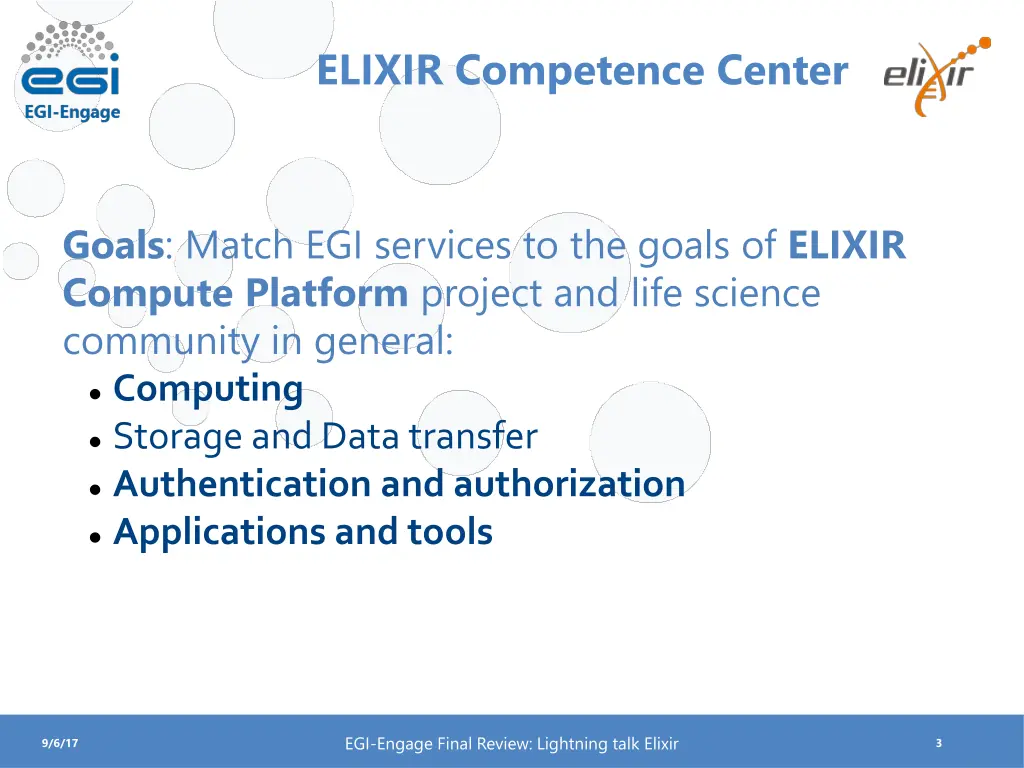 egi
EGI-Engage

ELIXIR Competence Center

elixir

Goals: Match EGI services to the goals of ELIXIR Compute Platform project and life science community in general:
- Computing
- Storage and Data transfer
- Authentication and authorization
- Applications and tools

9/6/17

EGI-Engage Final Review: Lightning talk Elixir

3